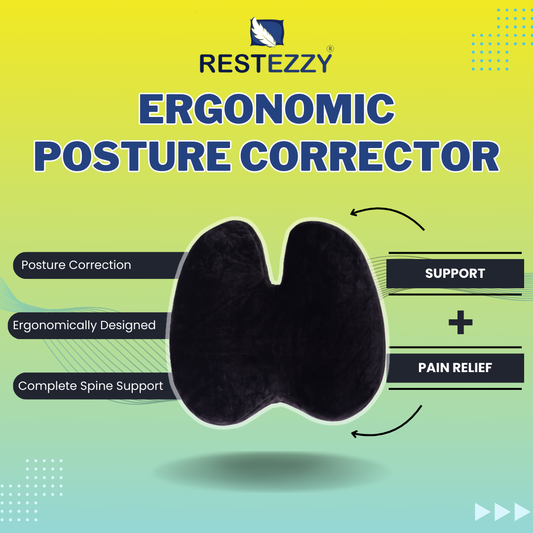 RESTEZZY®

ERGONOMIC POSTURE CORRECTOR

Posture Correction

Ergonomically Designed

Complete Spine Support

SUPPORT

+

PAIN RELIEF